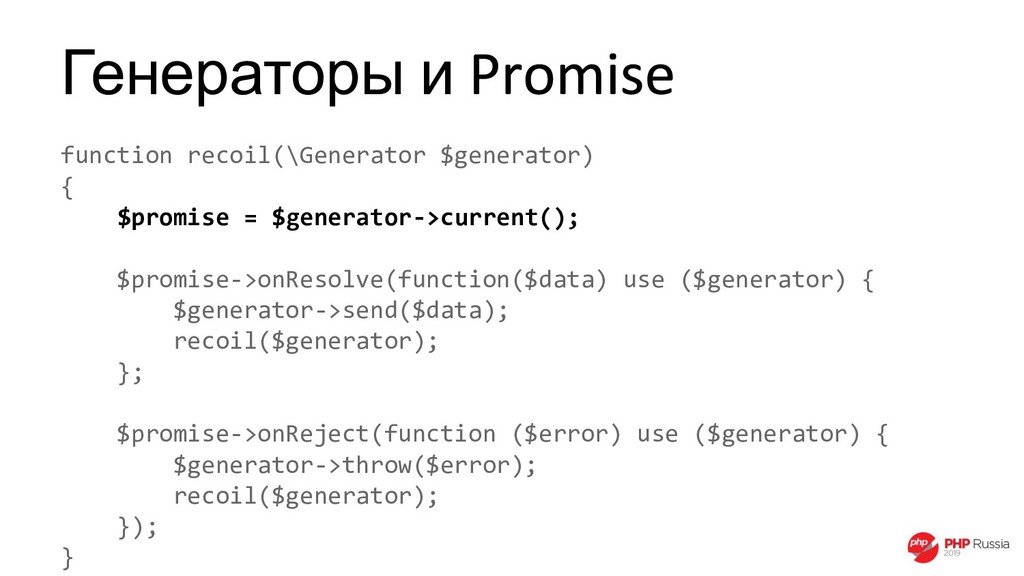 Генераторы и Promise

function recoil(\Generator $generator)
{
    $promise = $generator->current();

    $promise->onResolve(function($data) use ($generator) {
        $generator->send($data);
        recoil($generator);
    };

    $promise->onReject(function ($error) use ($generator) {
        $generator->throw($error);
        recoil($generator);
    });
}

php PHP Russia 2019